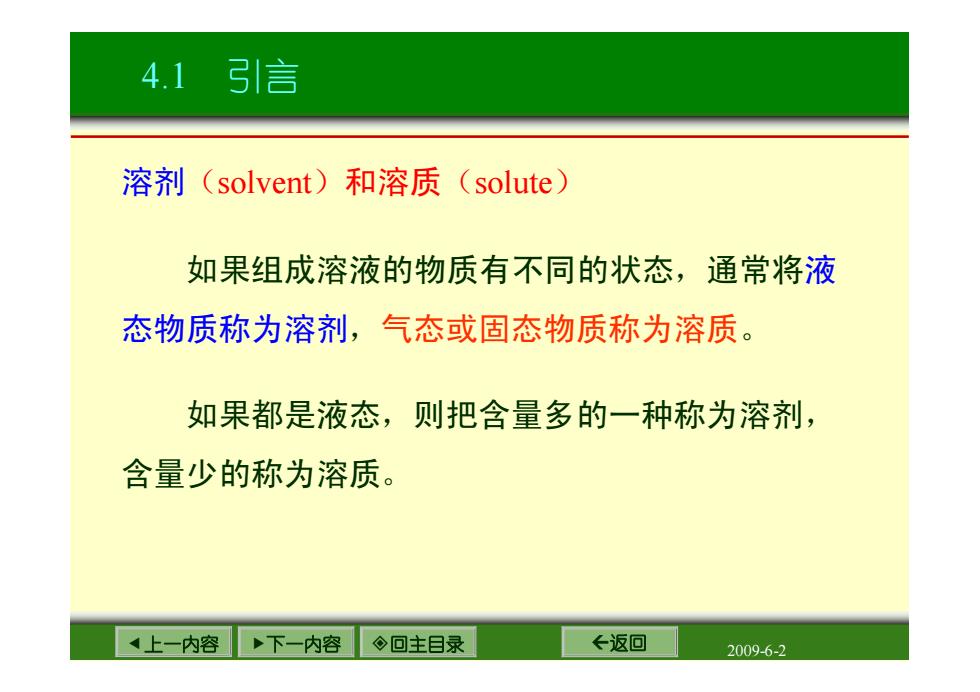 4.1 引言

溶剂（solvent）和溶质（solute）

如果组成溶液的物质有不同的状态，通常将液态物质称为溶剂，气态或固态物质称为溶质。

如果都是液态，则把含量多的一种称为溶剂，含量少的称为溶质。

◄上一内容 ►下一内容 ◈回主目录 ←返回 2009-6-2